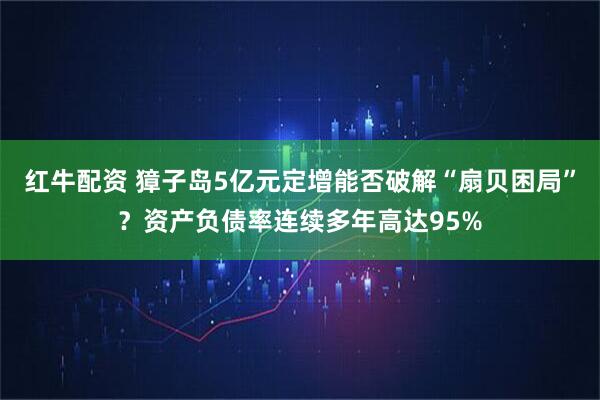 红牛配资 獐子岛5亿元定增能否破解“扇贝困局”？资产负债率连续多年高达95%